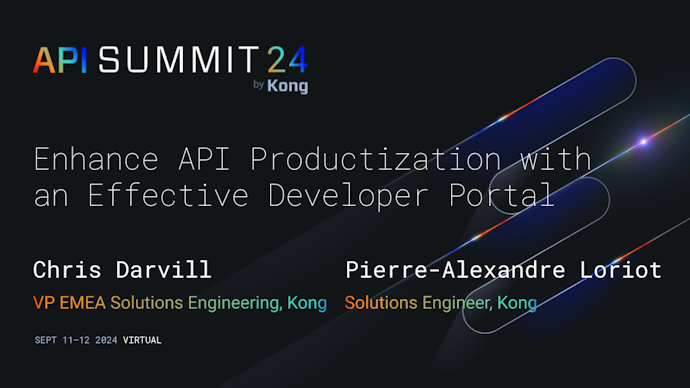 API SUMMIT 24
by Kong

Enhance API Productization with an Effective Developer Portal

Chris Darvill
VP EMEA Solutions Engineering, Kong

Pierre-Alexandre Loriot
Solutions Engineer, Kong

SEPT 11–12 2024 VIRTUAL